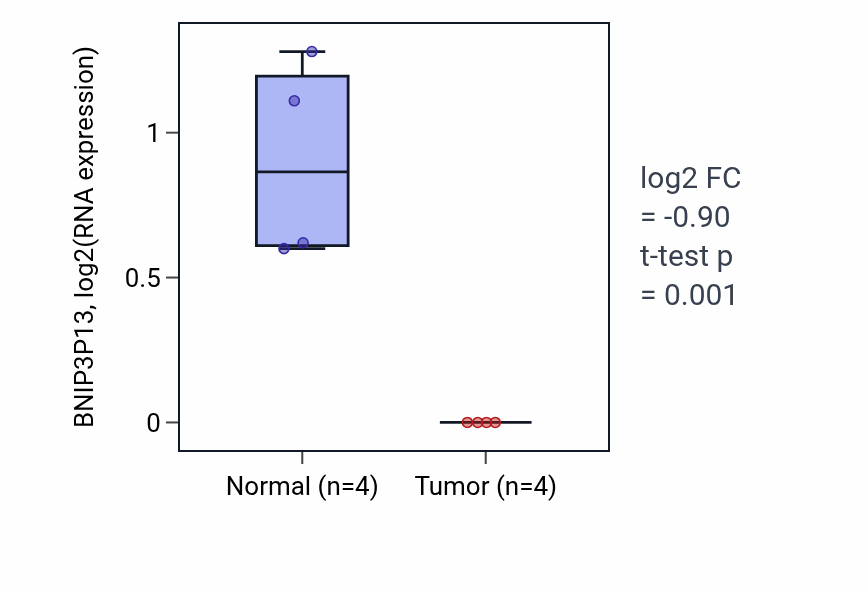 BNIP3P13, log2(RNA expression)

1

0.5

0

Normal (n=4)

Tumor (n=4)

log2 FC
= -0.90
t-test p
= 0.001